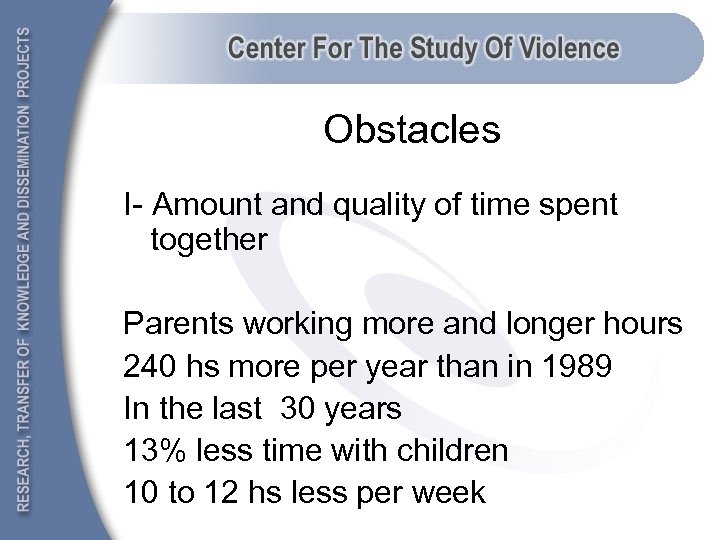 RESEARCH, TRANSFER OF KNOWLEDGE AND DISSEMINATION PROJECTS

Center For The Study Of Violence

Obstacles

I- Amount and quality of time spent together

Parents working more and longer hours
240 hs more per year than in 1989
In the last 30 years
13% less time with children
10 to 12 hs less per week